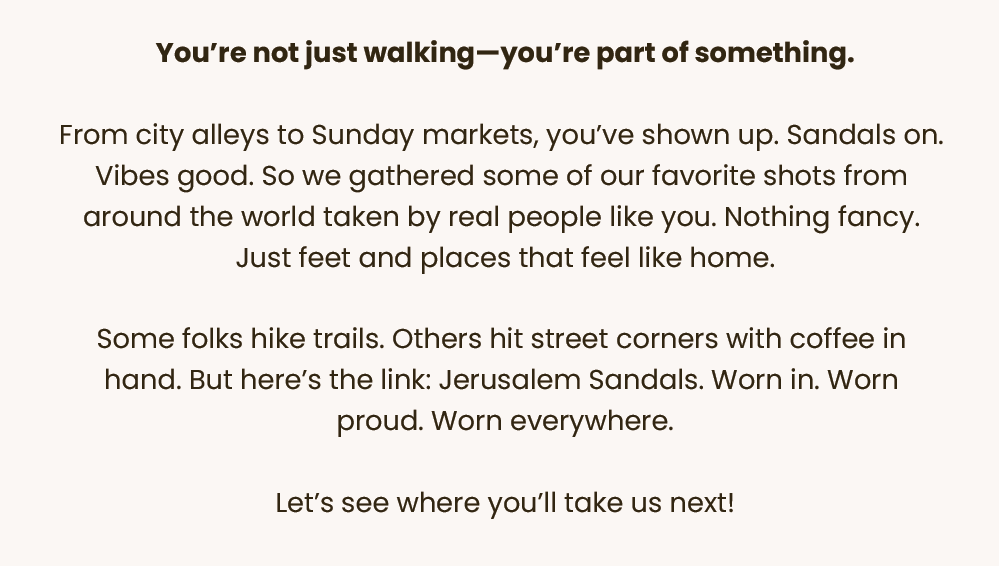 You’re not just walking—you’re part of something.

From city alleys to Sunday markets, you’ve shown up. Sandals on. Vibes good. So we gathered some of our favorite shots from around the world taken by real people like you. Nothing fancy. Just feet and places that feel like home.

Some folks hike trails. Others hit street corners with coffee in hand. But here’s the link: Jerusalem Sandals. Worn in. Worn proud. Worn everywhere.

Let’s see where you’ll take us next!